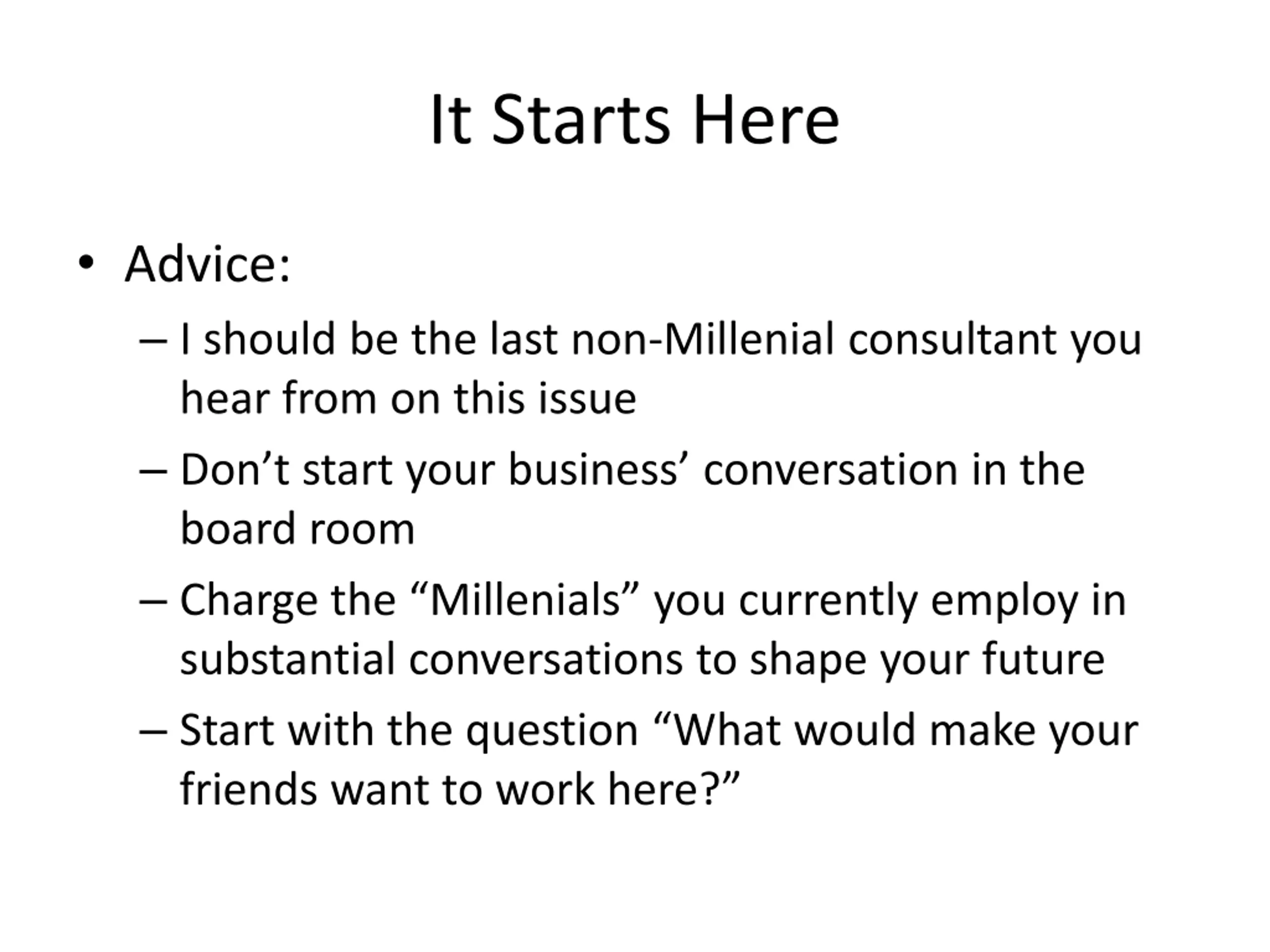 It Starts Here

• Advice:

– I should be the last non-Millenial consultant you hear from on this issue

– Don’t start your business’ conversation in the board room

– Charge the “Millenials” you currently employ in substantial conversations to shape your future

– Start with the question “What would make your friends want to work here?”